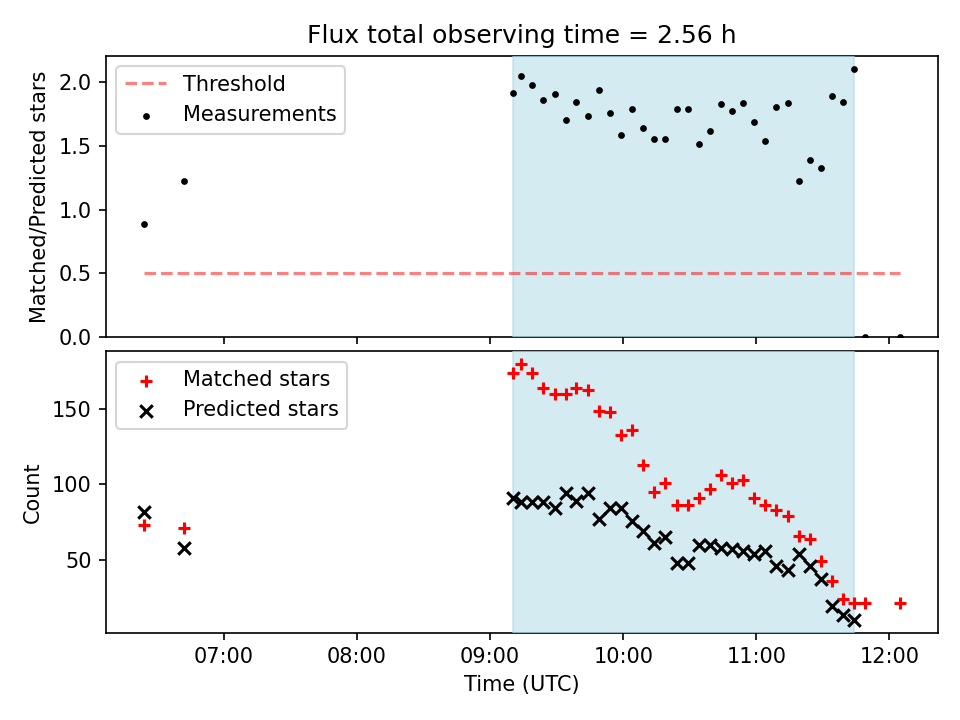 Flux total observing time = 2.56 h

Threshold
Measurements

Matched/Predicted stars

2.0
1.5
1.0
0.5
0.0

Matched stars
Predicted stars

Count

150
100
50

07:00
08:00
09:00
10:00
11:00
12:00

Time (UTC)